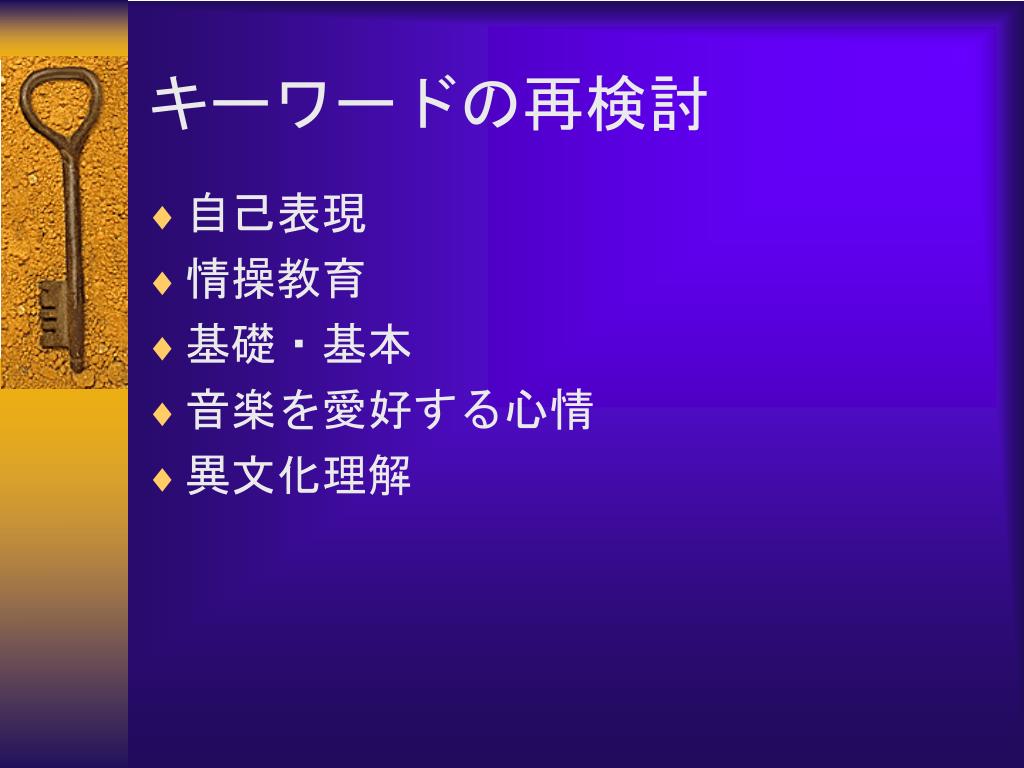 キーワードの再検討

♦ 自己表現
♦ 情操教育
♦ 基礎・基本
♦ 音楽を愛好する心情
♦ 異文化理解